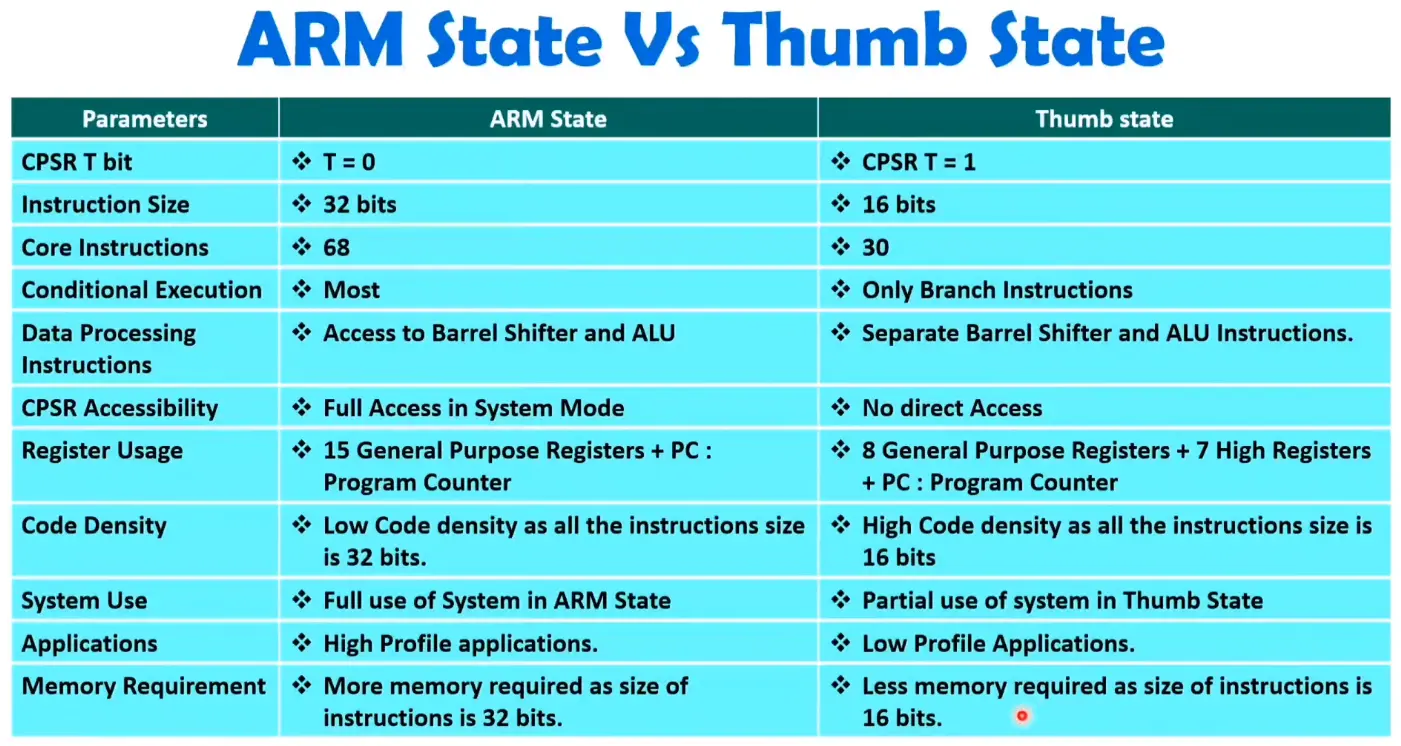 ARM State Vs Thumb State

| Parameters | ARM State | Thumb state |
|---|---|---|
| CPSR T bit | ❖ T = 0 | ❖ CPSR T = 1 |
| Instruction Size | ❖ 32 bits | ❖ 16 bits |
| Core Instructions | ❖ 68 | ❖ 30 |
| Conditional Execution | ❖ Most | ❖ Only Branch Instructions |
| Data Processing Instructions | ❖ Access to Barrel Shifter and ALU | ❖ Separate Barrel Shifter and ALU Instructions. |
| CPSR Accessibility | ❖ Full Access in System Mode | ❖ No direct Access |
| Register Usage | ❖ 15 General Purpose Registers + PC : Program Counter | ❖ 8 General Purpose Registers + 7 High Registers + PC : Program Counter |
| Code Density | ❖ Low Code density as all the instructions size is 32 bits. | ❖ High Code density as all the instructions size is 16 bits |
| System Use | ❖ Full use of System in ARM State | ❖ Partial use of system in Thumb State |
| Applications | ❖ High Profile applications. | ❖ Low Profile Applications. |
| Memory Requirement | ❖ More memory required as size of instructions is 32 bits. | ❖ Less memory required as size of instructions is 16 bits. |